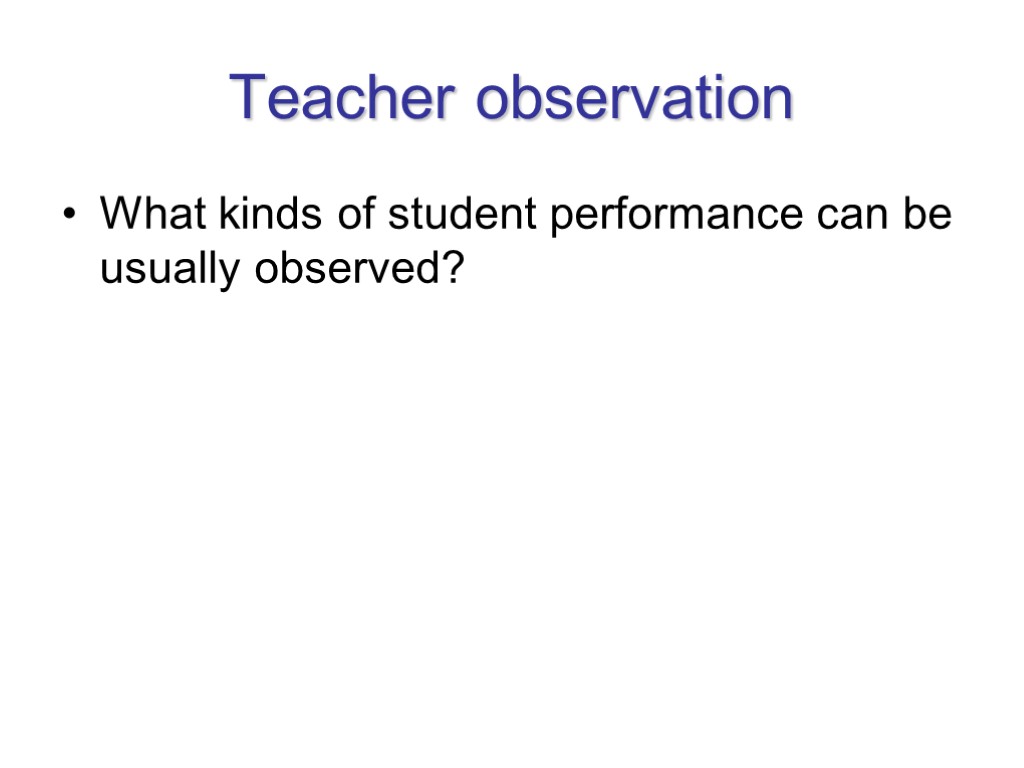 Teacher observation

• What kinds of student performance can be usually observed?